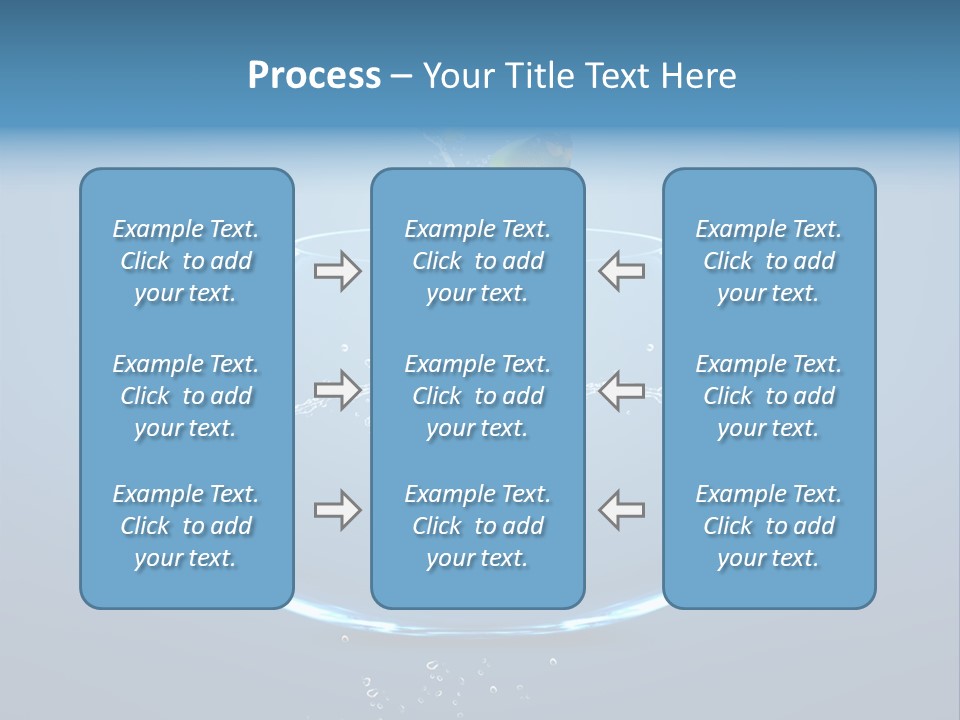 Process – Your Title Text Here

Example Text. Click to add your text.

Example Text. Click to add your text.

Example Text. Click to add your text.

Example Text. Click to add your text.

Example Text. Click to add your text.

Example Text. Click to add your text.

Example Text. Click to add your text.

Example Text. Click to add your text.

Example Text. Click to add your text.